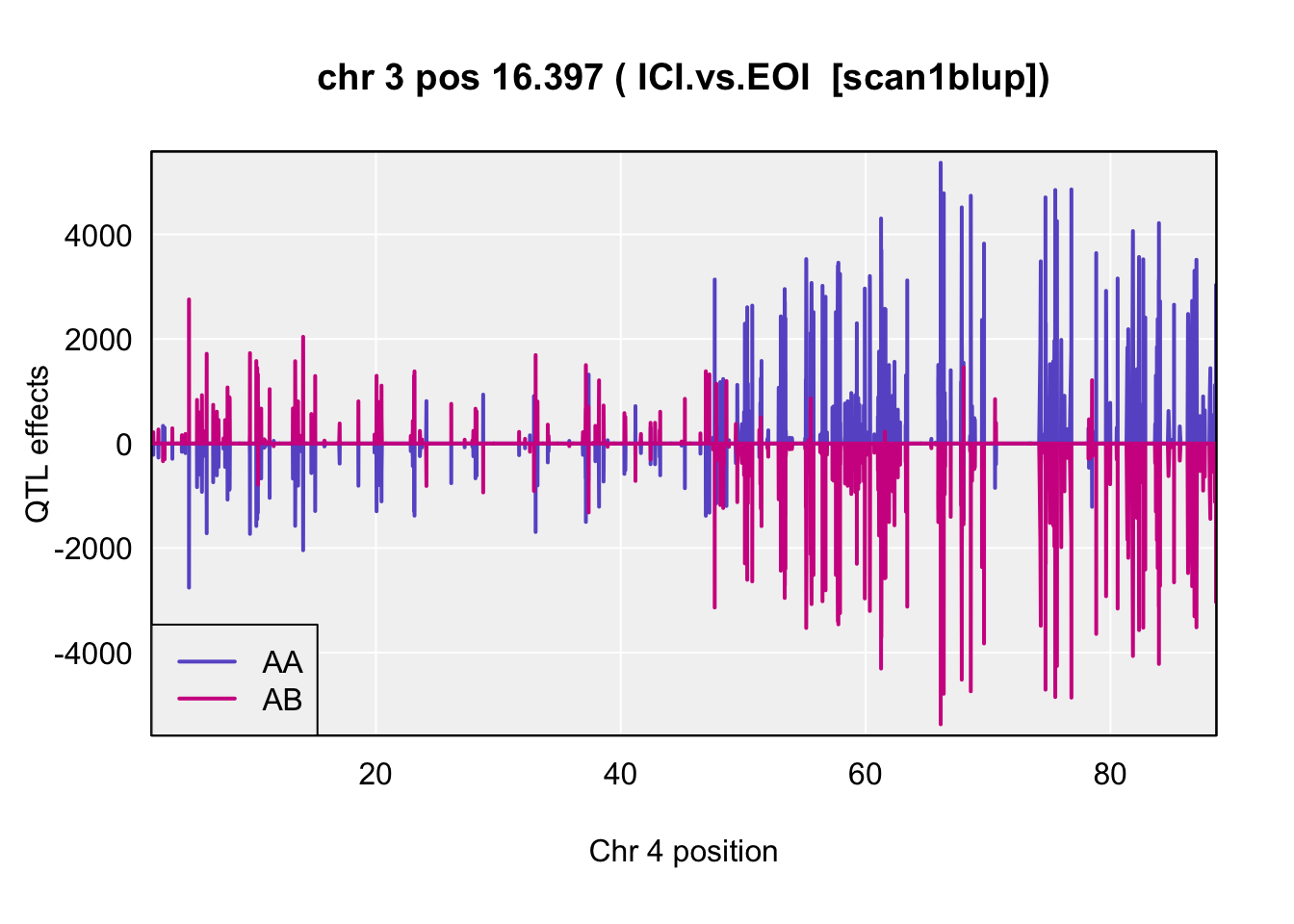 chr 3 pos 16.397 ( ICI.vs.EOI  [scan1blup])

QTL effects

4000
2000
0
-2000
-4000

AA
AB

20
40
60
80

Chr 4 position